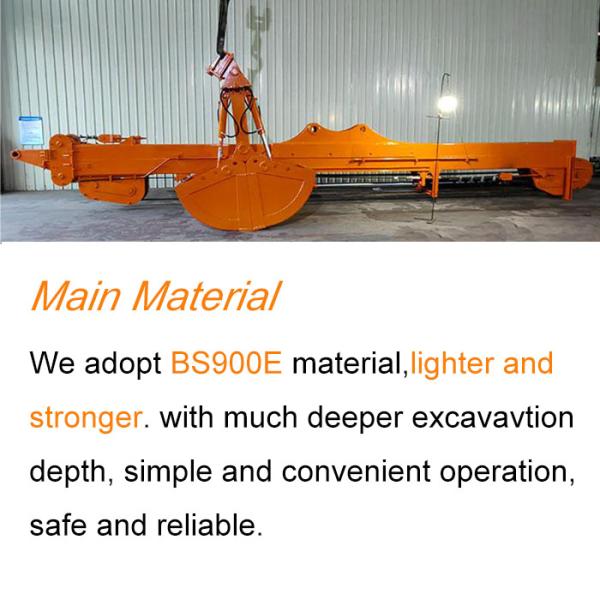 Main Material

We adopt BS900E material,lighter and stronger. with much deeper excavavtion depth, simple and convenient operation, safe and reliable.